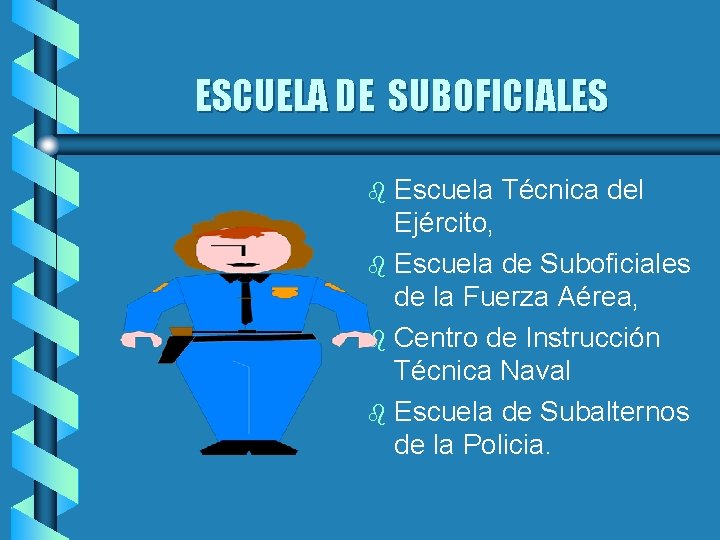 ESCUELA DE SUBOFICIALES

- Escuela Técnica del Ejército,
- Escuela de Suboficiales de la Fuerza Aérea,
- Centro de Instrucción Técnica Naval
- Escuela de Subalternos de la Policia.